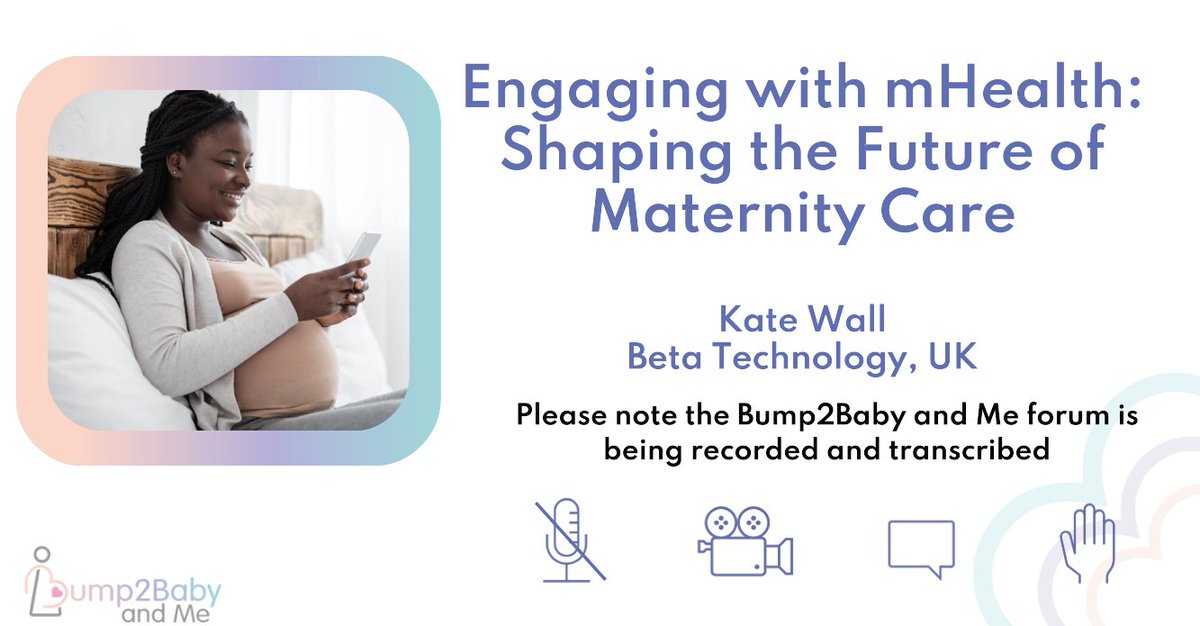 Engaging with mHealth: Shaping the Future of Maternity Care

Kate Wall
Beta Technology, UK

Please note the Bump2Baby and Me forum is being recorded and transcribed

Bump2Baby and Me